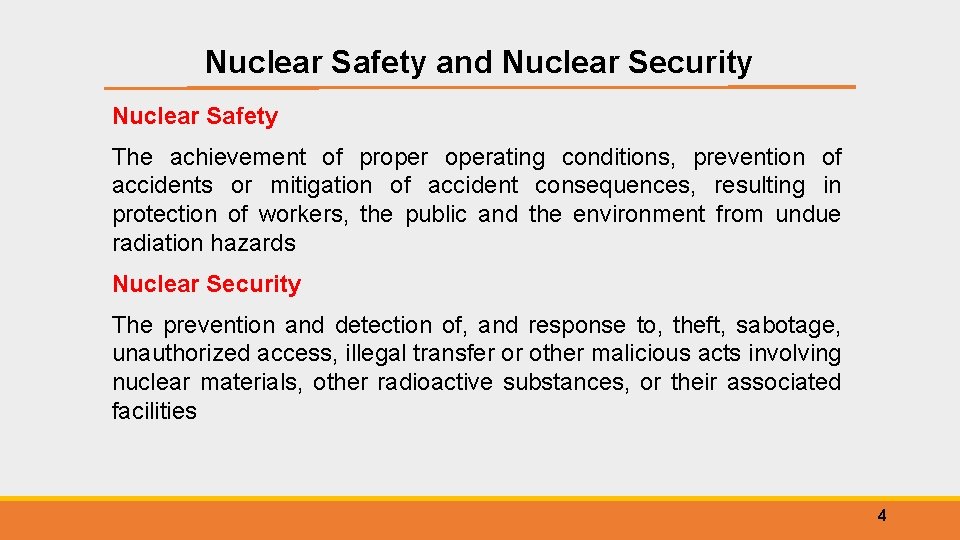 Nuclear Safety and Nuclear Security

Nuclear Safety

The achievement of proper operating conditions, prevention of accidents or mitigation of accident consequences, resulting in protection of workers, the public and the environment from undue radiation hazards

Nuclear Security

The prevention and detection of, and response to, theft, sabotage, unauthorized access, illegal transfer or other malicious acts involving nuclear materials, other radioactive substances, or their associated facilities

4